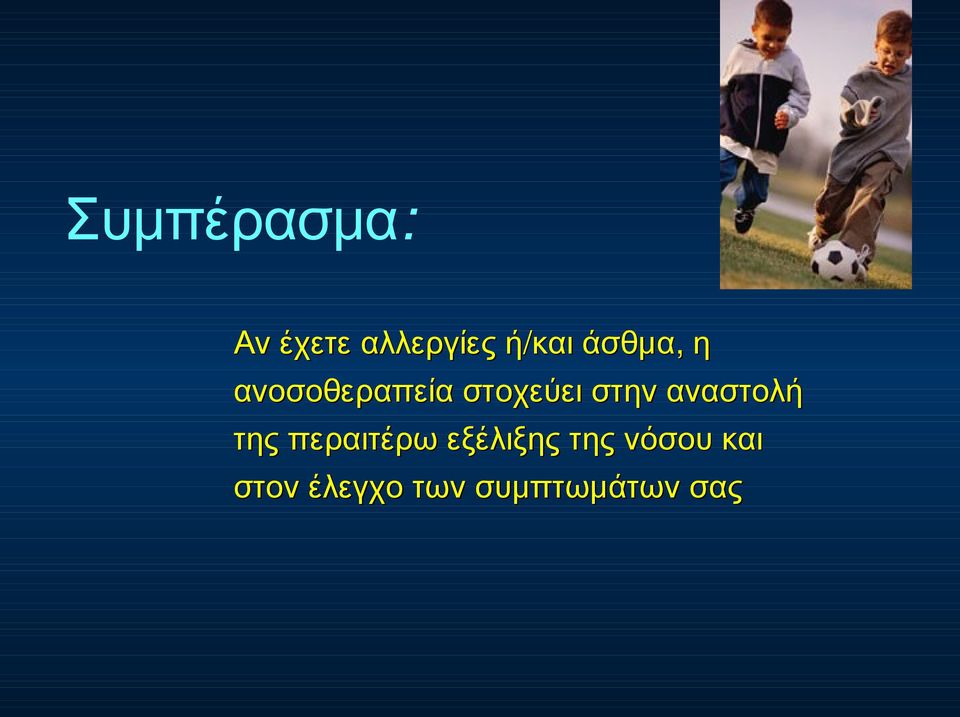 Συμπέρασμα:

Αν έχετε αλλεργίες ή/και άσθμα, η ανοσοθεραπεία στοχεύει στην αναστολή της περαιτέρω εξέλιξης της νόσου και στον έλεγχο των συμπτωμάτων σας